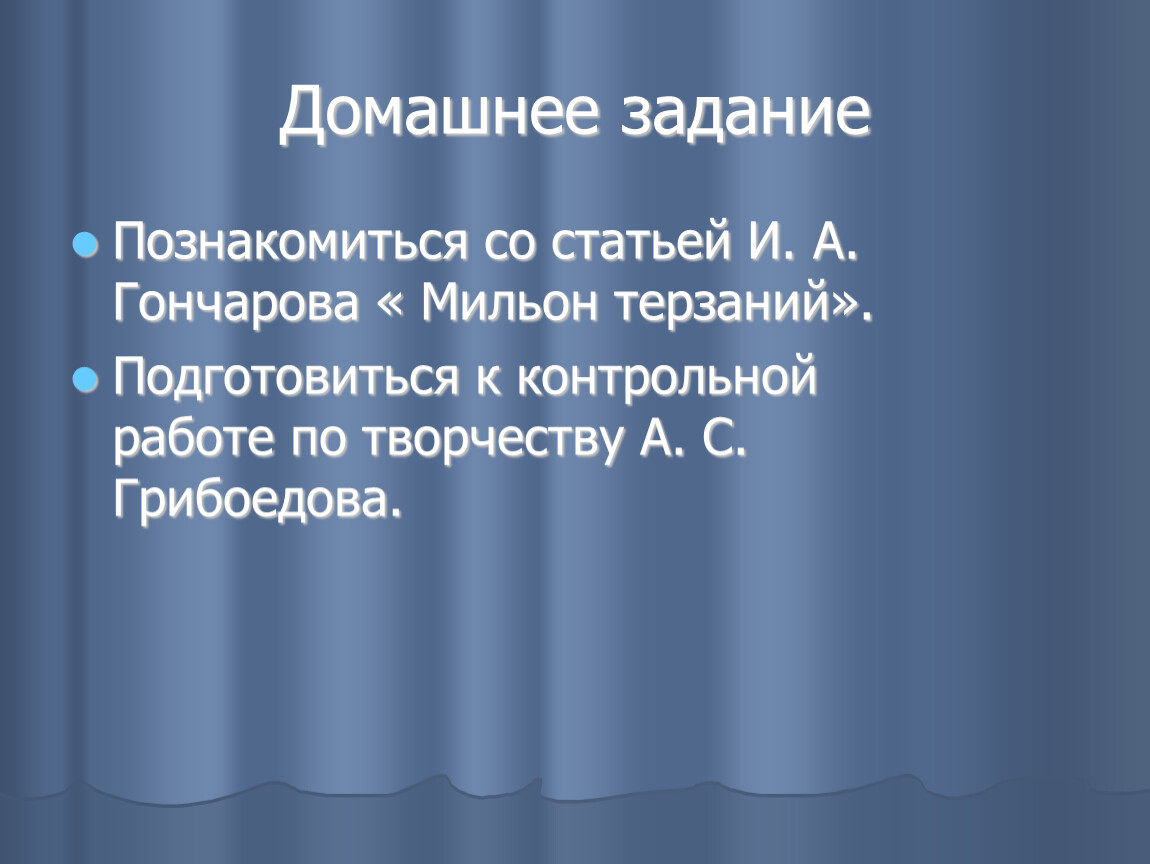 Домашнее задание

Познакомиться со статьей И. А. Гончарова « Мильон терзаний».

Подготовиться к контрольной работе по творчеству А. С. Грибоедова.